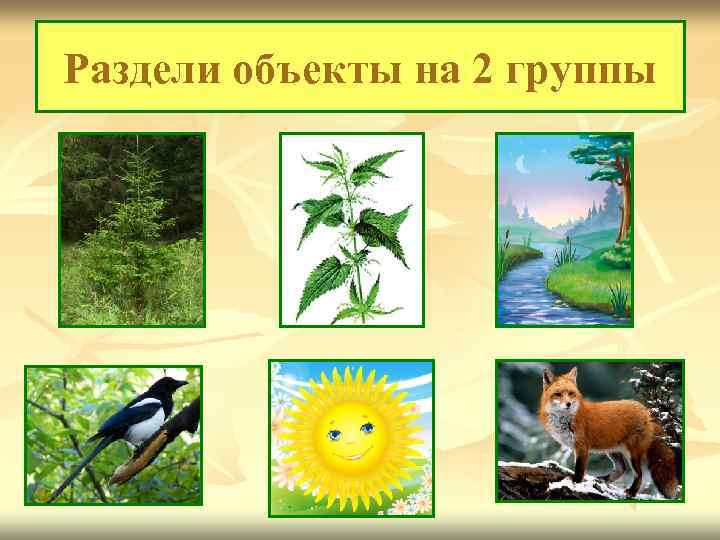 Раздели объекты на 2 группы